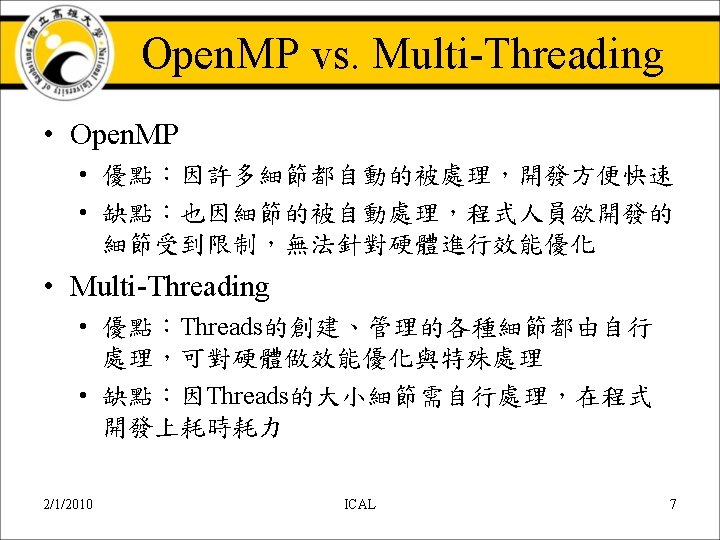 國立高雄大學 National University of Kaohsiung

OpenMP vs. Multi-Threading

• OpenMP
  • 優點：因許多細節都自動的被處理，開發方便快速
  • 缺點：也因細節的被自動處理，程式人員欲開發的細節受到限制，無法針對硬體進行效能優化
• Multi-Threading
  • 優點：Threads的創建、管理的各種細節都由自行處理，可對硬體做效能優化與特殊處理
  • 缺點：因Threads的大小細節需自行處理，在程式開發上耗時耗力

2/1/2010 ICAL 7